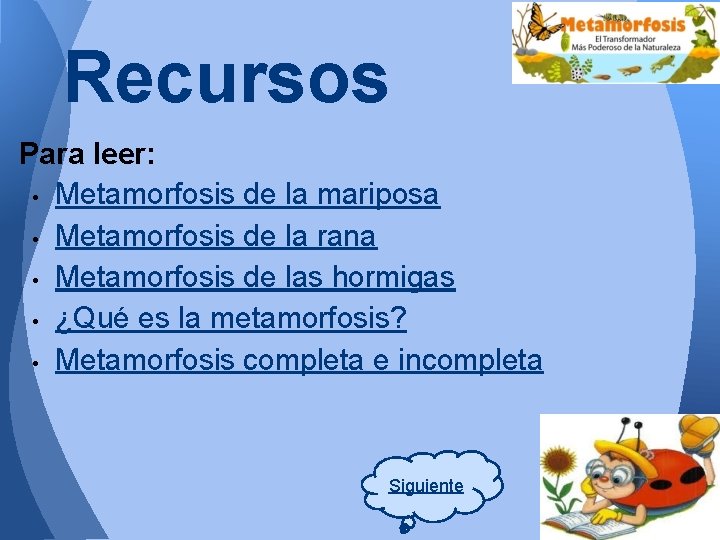 Metamorfosis
El Transformador
Más Poderoso de la Naturaleza

Recursos

Para leer:
• Metamorfosis de la mariposa
• Metamorfosis de la rana
• Metamorfosis de las hormigas
• ¿Qué es la metamorfosis?
• Metamorfosis completa e incompleta

Siguiente